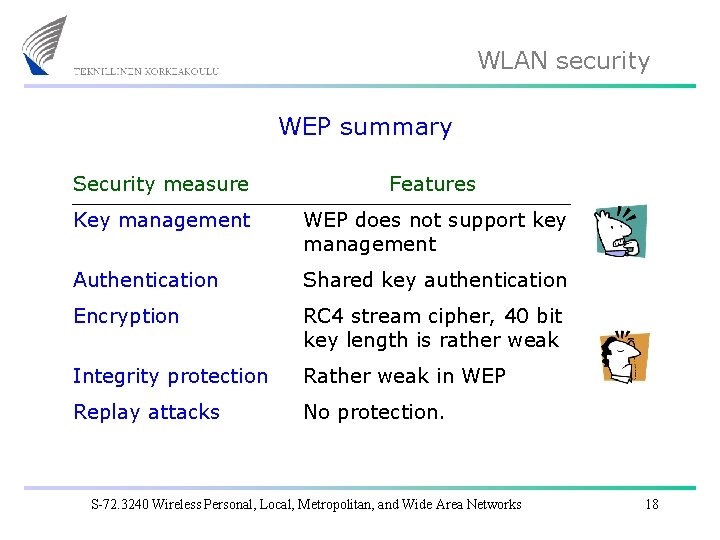 TEKNILLINEN KORKEAKOULU

WLAN security

WEP summary

| Security measure | Features |
|---|---|
| Key management | WEP does not support key management |
| Authentication | Shared key authentication |
| Encryption | RC4 stream cipher, 40 bit key length is rather weak |
| Integrity protection | Rather weak in WEP |
| Replay attacks | No protection. |

S-72.3240 Wireless Personal, Local, Metropolitan, and Wide Area Networks

18